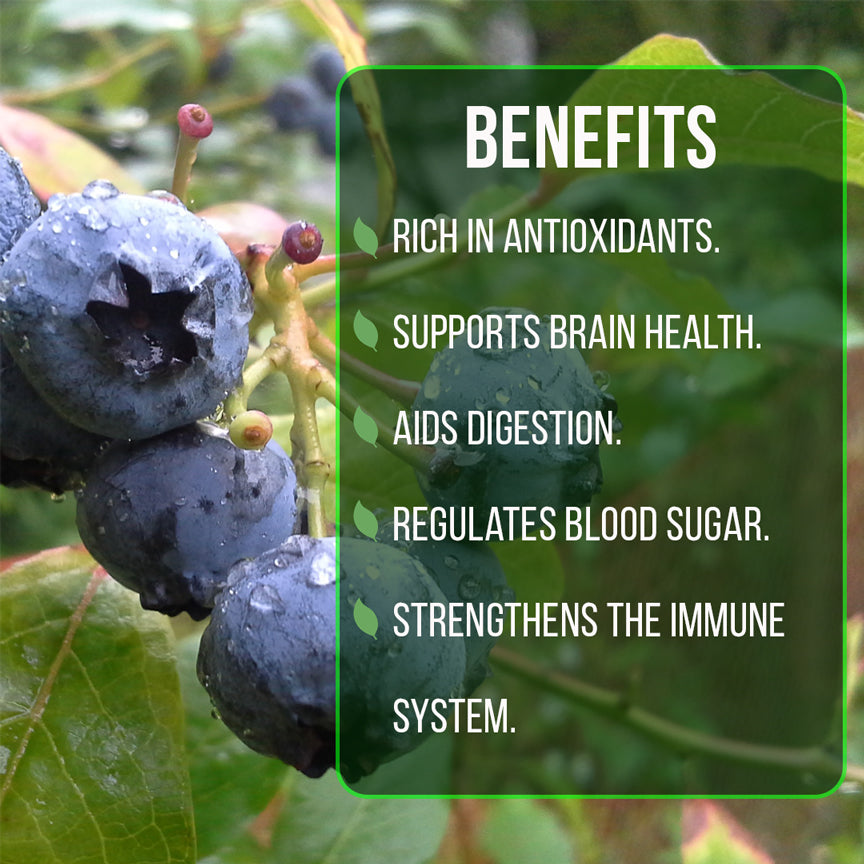 BENEFITS

RICH IN ANTIOXIDANTS.

SUPPORTS BRAIN HEALTH.

AIDS DIGESTION.

REGULATES BLOOD SUGAR.

STRENGTHENS THE IMMUNE SYSTEM.